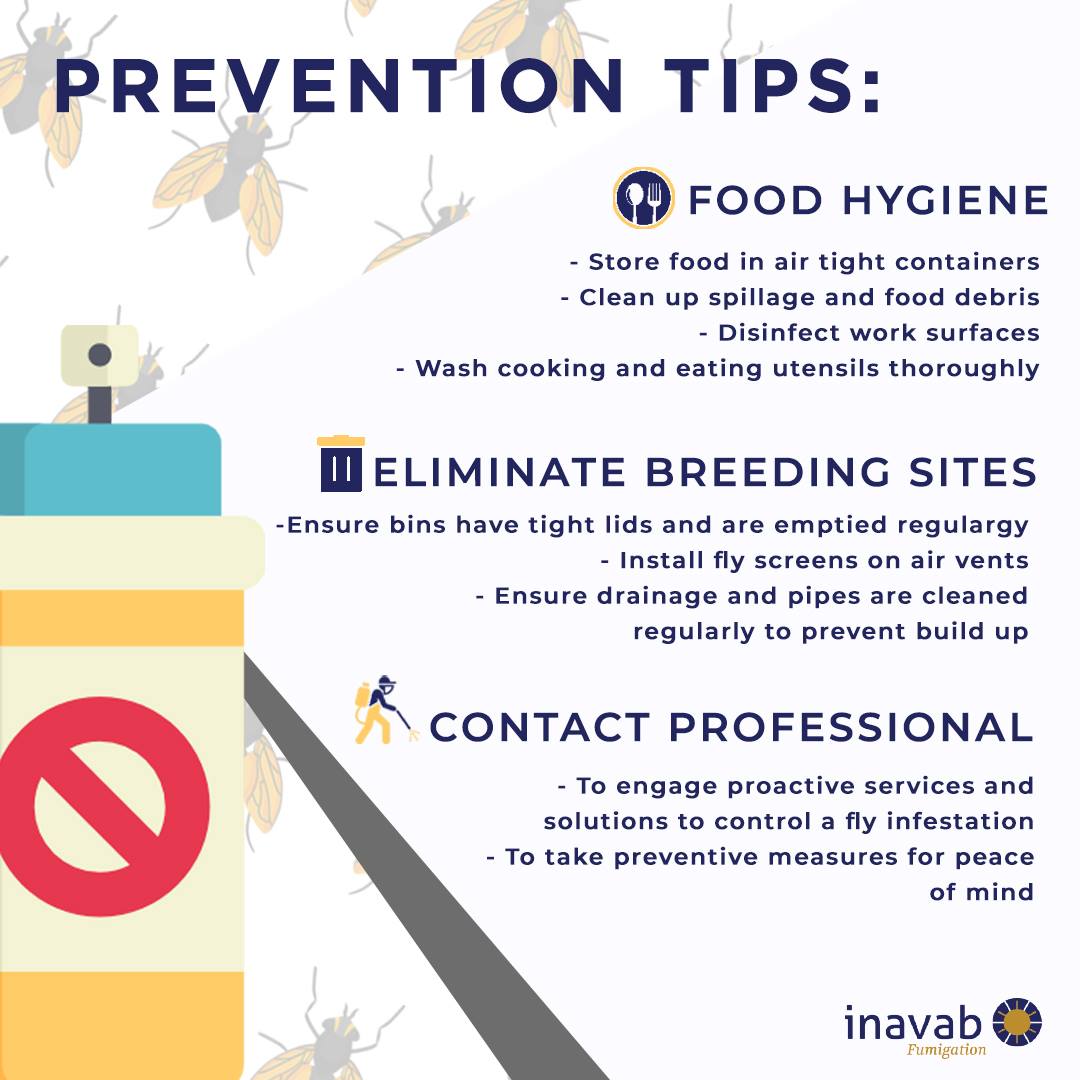 PREVENTION TIPS:

FOOD HYGIENE

- Store food in air tight containers
- Clean up spillage and food debris
- Disinfect work surfaces
- Wash cooking and eating utensils thoroughly

ELIMINATE BREEDING SITES

-Ensure bins have tight lids and are emptied regulargy
- Install fly screens on air vents
- Ensure drainage and pipes are cleaned regularly to prevent build up

CONTACT PROFESSIONAL

- To engage proactive services and solutions to control a fly infestation
- To take preventive measures for peace of mind

inavab
Fumigation